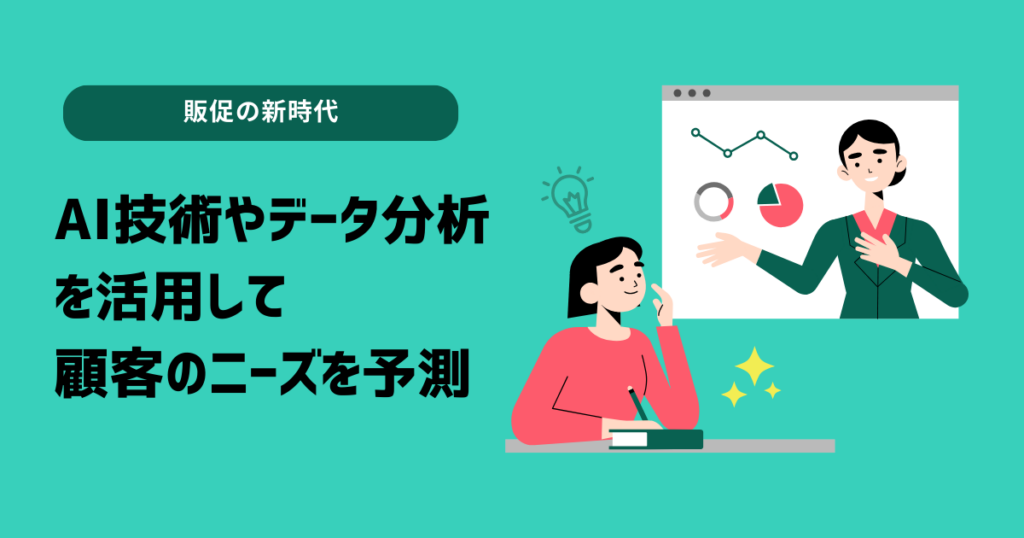 販促の新時代

AI技術やデータ分析を活用して顧客のニーズを予測